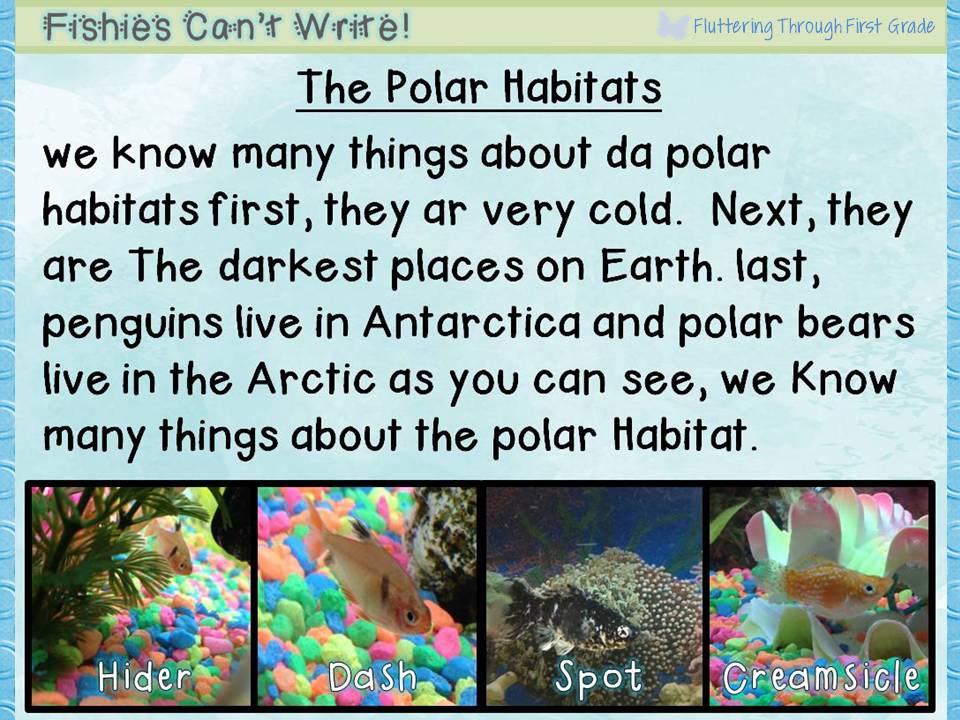 Fishie's Can't Write!

Fluttering Through First Grade

The Polar Habitats

we know many things about da polar habitats first, they ar very cold. Next, they are The darkest places on Earth. last, penguins live in Antarctica and polar bears live in the Arctic as you can see, we Know many things about the polar Habitat.

Hider

Dash

Spot

CreamSicle